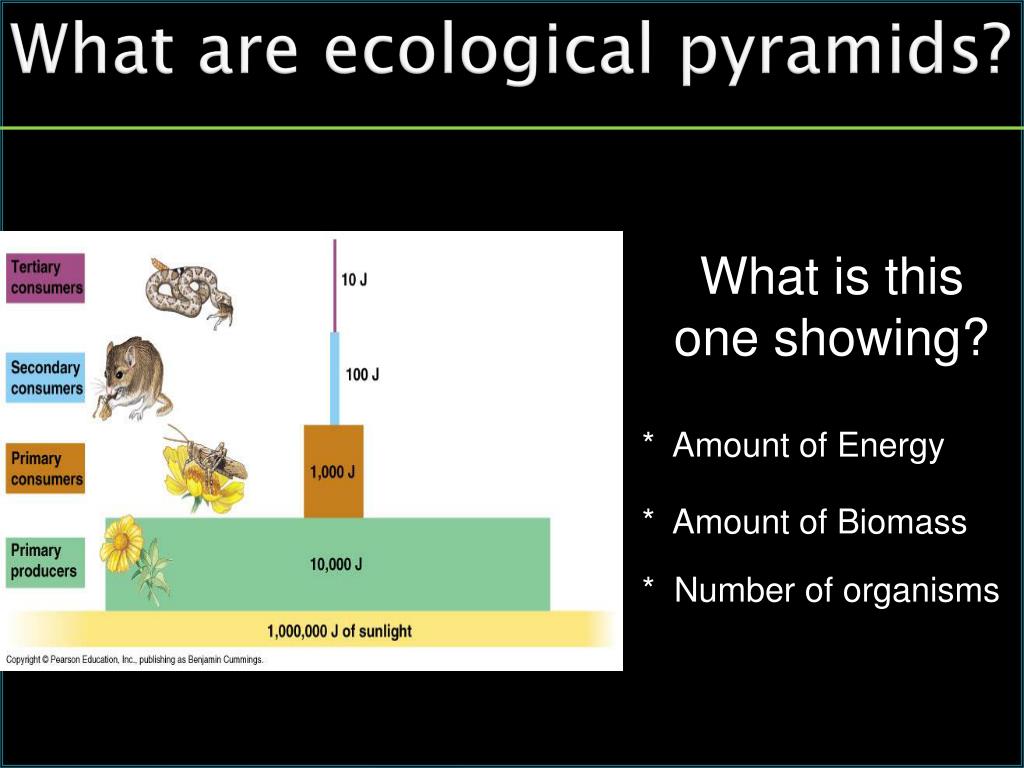 What are ecological pyramids?

Tertiary consumers

10 J

Secondary consumers

100 J

Primary consumers

1,000 J

Primary producers

10,000 J

1,000,000 J of sunlight

Copyright © Pearson Education, Inc., publishing as Benjamin Cummings.

What is this one showing?

* Amount of Energy

* Amount of Biomass

* Number of organisms